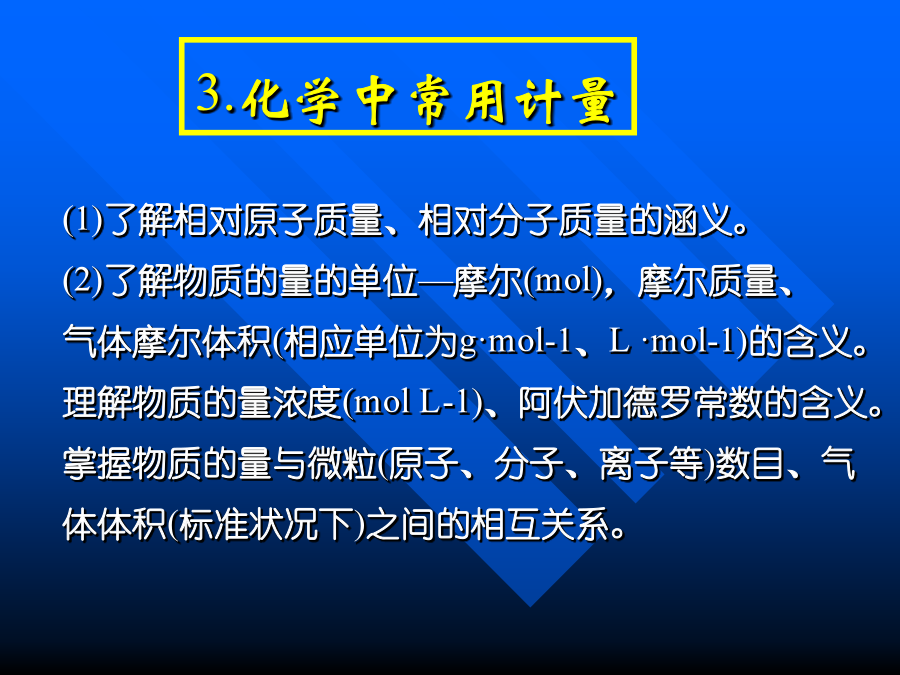 3.化学中常用计量

(1)了解相对原子质量、相对分子质量的涵义。

(2)了解物质的量的单位—摩尔(mol)，摩尔质量、气体摩尔体积(相应单位为g·mol-1、L ·mol-1)的含义。理解物质的量浓度(mol L-1)、阿伏加德罗常数的含义。掌握物质的量与微粒(原子、分子、离子等)数目、气体体积(标准状况下)之间的相互关系。